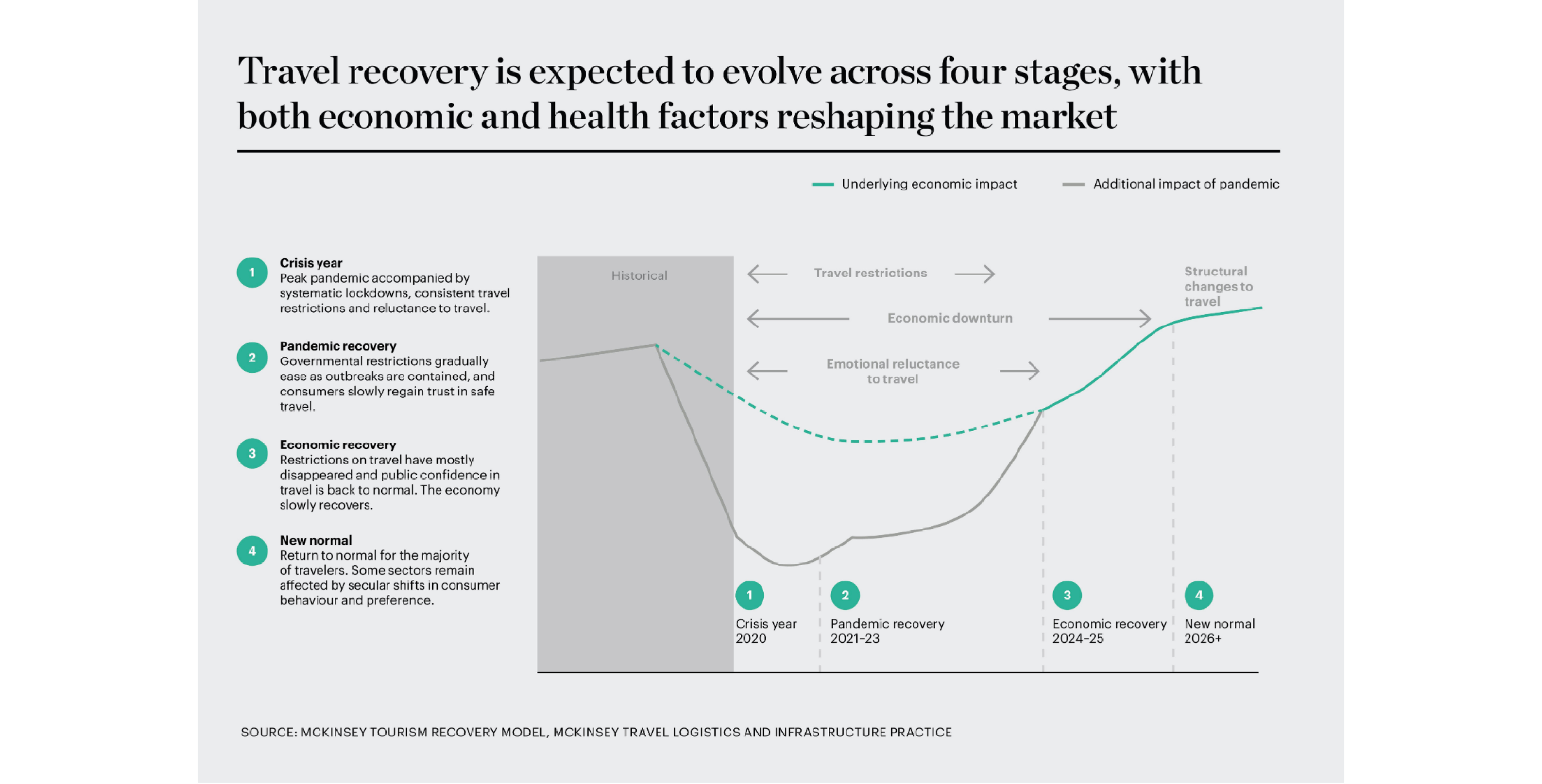 Travel recovery is expected to evolve across four stages, with both economic and health factors reshaping the market

Underlying economic impact
Additional impact of pandemic

1 Crisis year
Peak pandemic accompanied by systematic lockdowns, consistent travel restrictions and reluctance to travel.

2 Pandemic recovery
Governmental restrictions gradually ease as outbreaks are contained, and consumers slowly regain trust in safe travel.

3 Economic recovery
Restrictions on travel have mostly disappeared and public confidence in travel is back to normal. The economy slowly recovers.

4 New normal
Return to normal for the majority of travelers. Some sectors remain affected by secular shifts in consumer behaviour and preference.

Historical

Travel restrictions

Economic downturn

Emotional reluctance to travel

Structural changes to travel

1 Crisis year 2020

2 Pandemic recovery 2021–23

3 Economic recovery 2024–25

4 New normal 2026+

SOURCE: MCKINSEY TOURISM RECOVERY MODEL, MCKINSEY TRAVEL LOGISTICS AND INFRASTRUCTURE PRACTICE